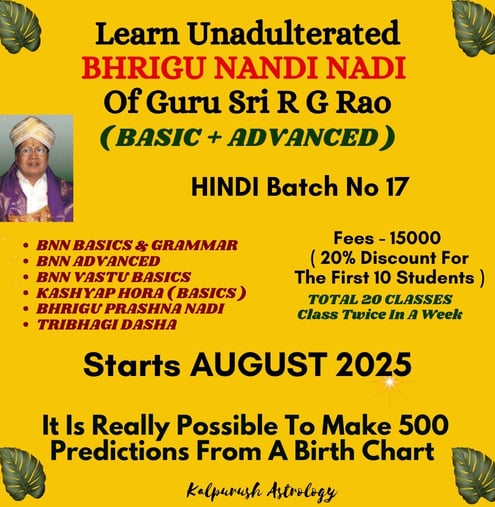 Learn Unadulterated
BHRIGU NANDI NADI
Of Guru Sri R G Rao
( BASIC + ADVANCED )

HINDI Batch No 17

• BNN BASICS & GRAMMAR
• BNN ADVANCED
• BNN VASTU BASICS
• KASHYAP HORA ( BASICS )
• BHRIGU PRASHNA NADI
• TRIBHAGI DASHA

Fees - 15000
( 20% Discount For The First 10 Students )
TOTAL 20 CLASSES
Class Twice In A Week

Starts AUGUST 2025

It Is Really Possible To Make 500 Predictions From A Birth Chart

Kalpurush Astrology